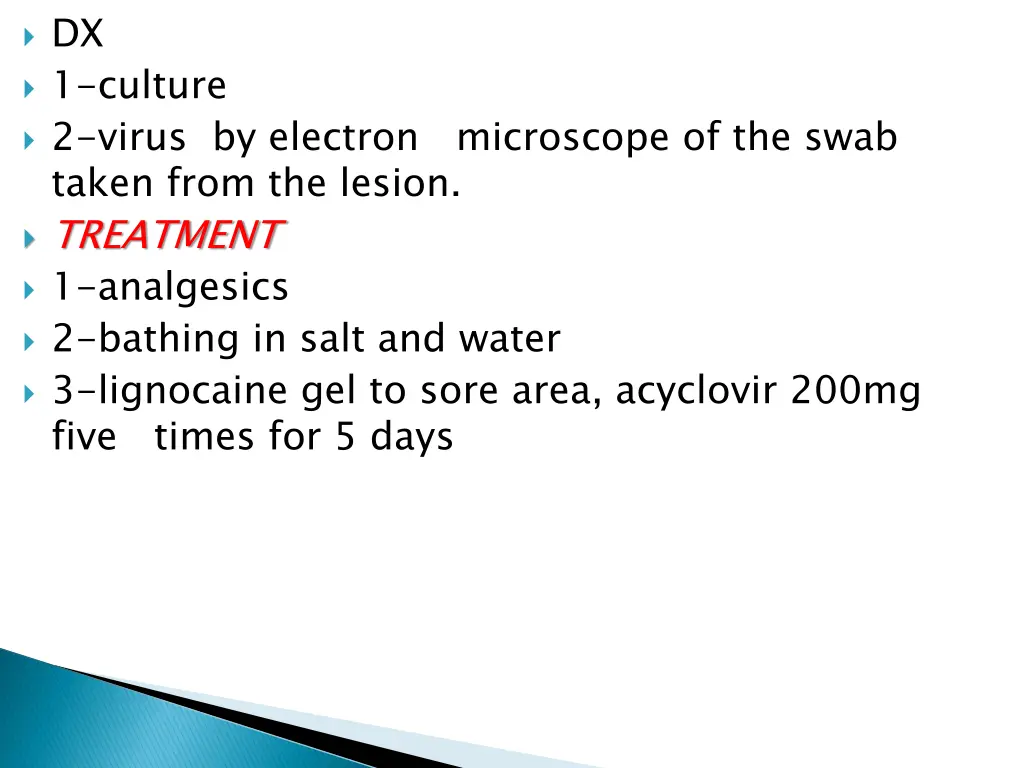 DX
1-culture
2-virus by electron microscope of the swab taken from the lesion.
TREATMENT
1-analgesics
2-bathing in salt and water
3-lignocaine gel to sore area, acyclovir 200mg five times for 5 days